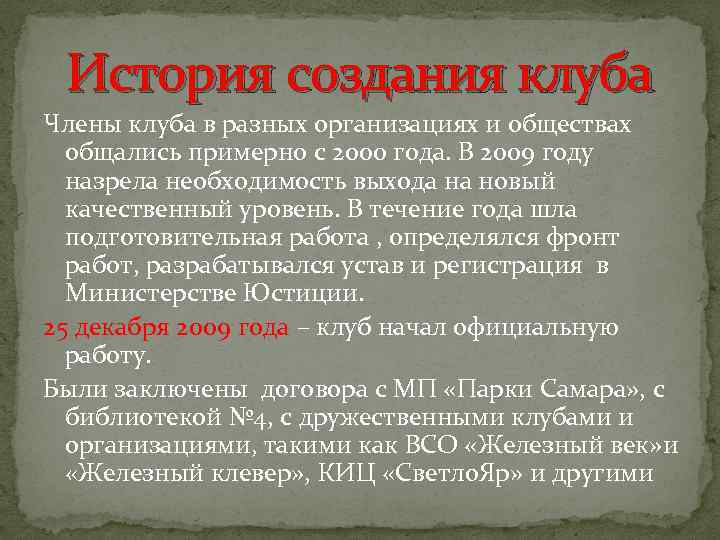 История создания клуба

Члены клуба в разных организациях и обществах общались примерно с 2000 года. В 2009 году назрела необходимость выхода на новый качественный уровень. В течение года шла подготовительная работа , определялся фронт работ, разрабатывался устав и регистрация в Министерстве Юстиции.

25 декабря 2009 года – клуб начал официальную работу.

Были заключены договора с МП «Парки Самара», с библиотекой №4, с дружественными клубами и организациями, такими как ВСО «Железный век»и «Железный клевер», КИЦ «СветлоЯр» и другими